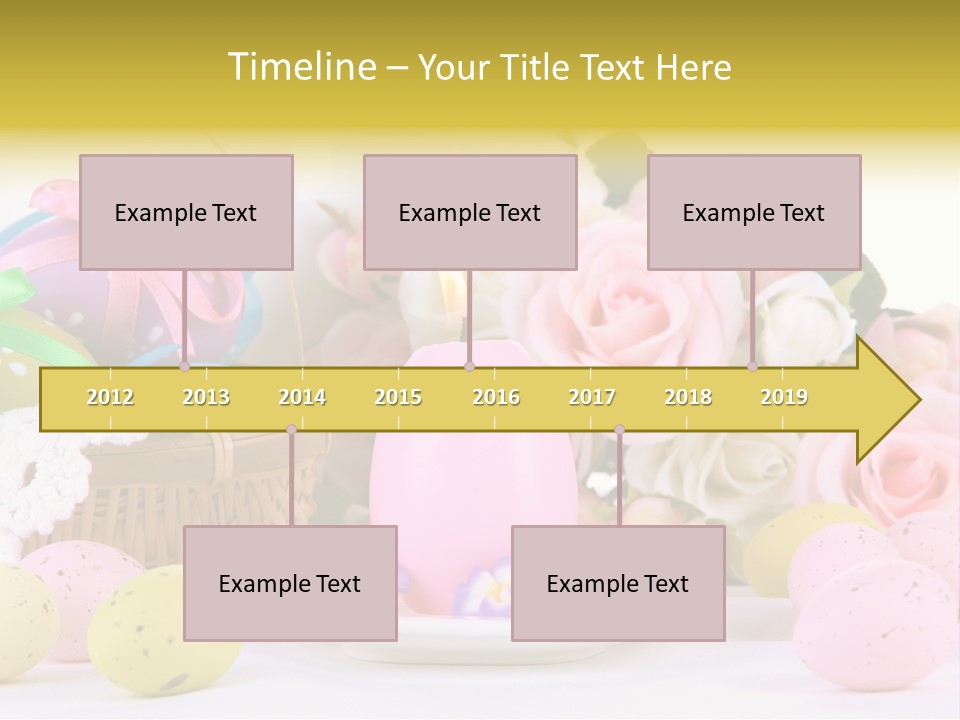 Timeline – Your Title Text Here

Example Text

Example Text

Example Text

2012 2013 2014 2015 2016 2017 2018 2019

Example Text

Example Text